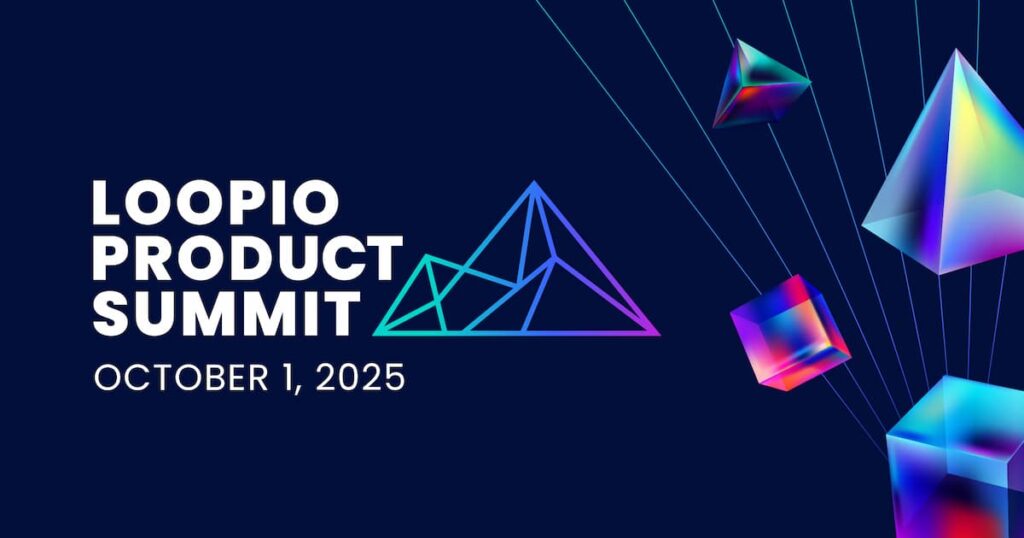 LOOPIO PRODUCT SUMMIT

OCTOBER 1, 2025